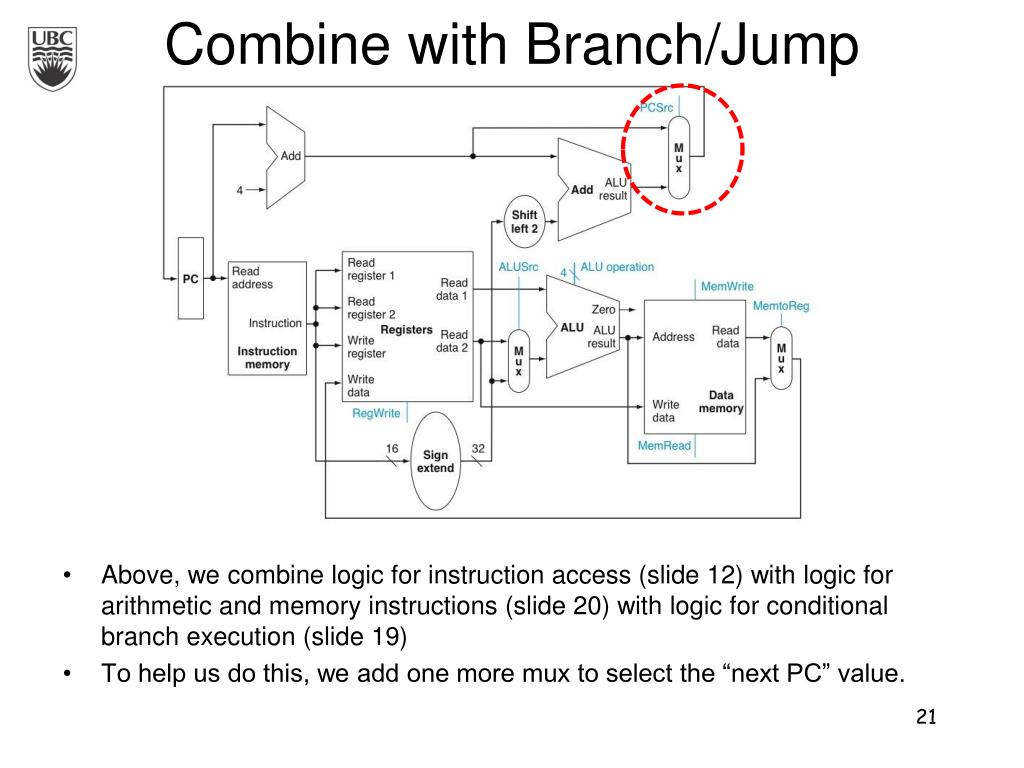 UBC

Combine with Branch/Jump

PCSrc

M
u
x

Add

4

Add

ALU result

Shift left 2

PC

Read address

Instruction

Instruction memory

Read register 1

Read register 2

Write register

Write data

Registers

Read data 1

Read data 2

RegWrite

16

Sign extend

32

ALUSrc

M
u
x

4

ALU operation

Zero

ALU

ALU result

MemWrite

MemtoReg

Address

Read data

Write data

Data memory

MemRead

M
u
x

• Above, we combine logic for instruction access (slide 12) with logic for arithmetic and memory instructions (slide 20) with logic for conditional branch execution (slide 19)

• To help us do this, we add one more mux to select the “next PC” value.

21